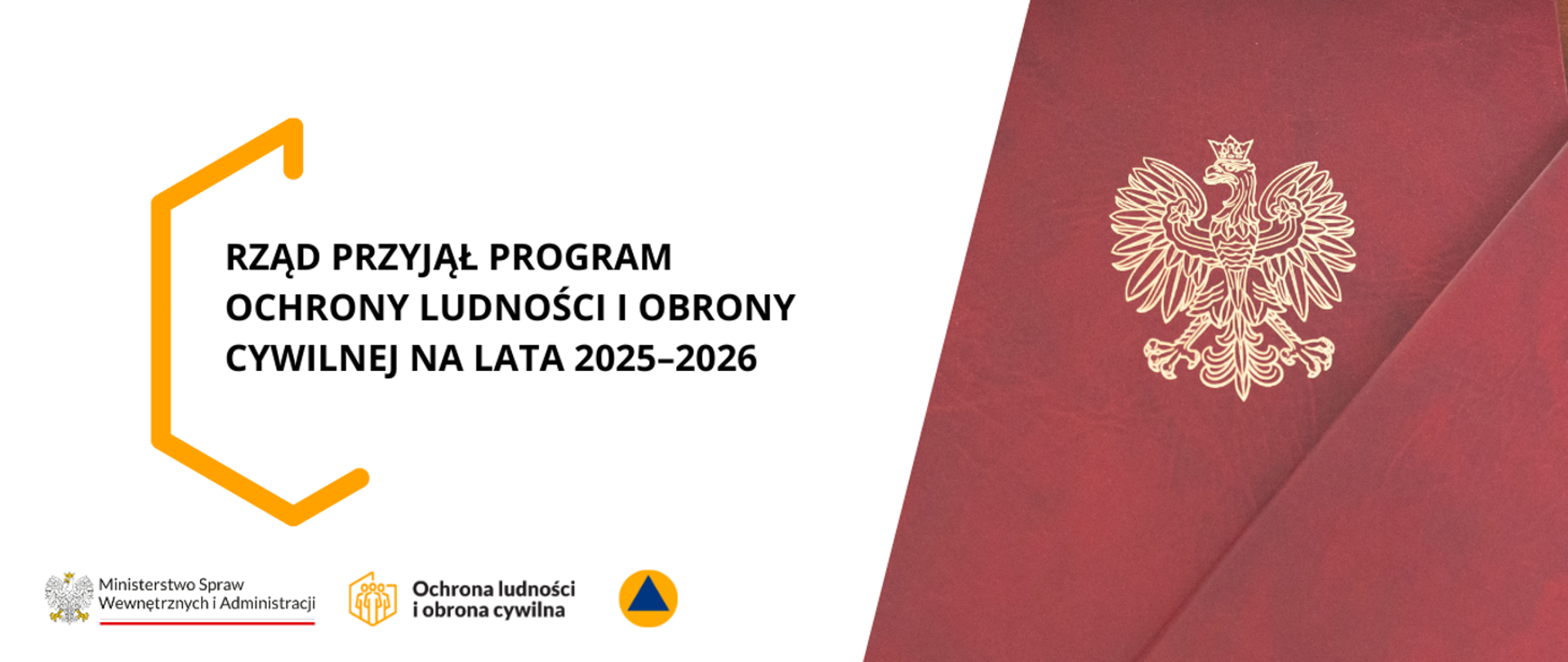 RZĄD PRZYJĄŁ PROGRAM OCHRONY LUDNOŚCI I OBRONY CYWILNEJ NA LATA 2025–2026

Ministerstwo Spraw Wewnętrznych i Administracji

Ochrona ludności i obrona cywilna